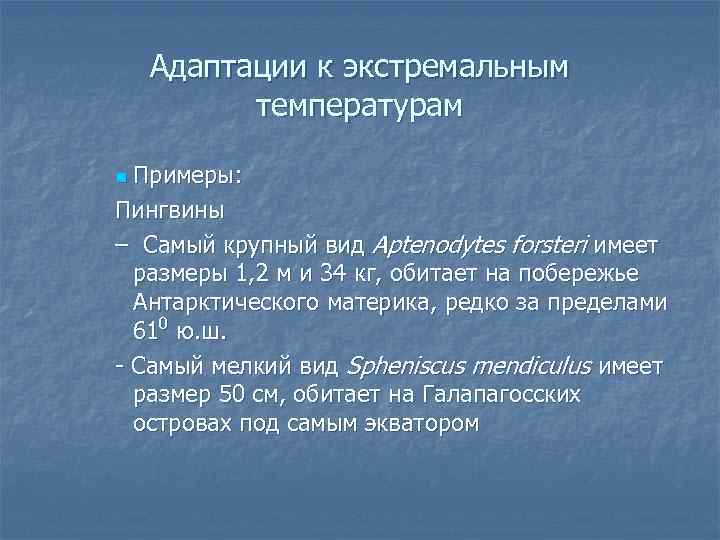 Адаптации к экстремальным температурам

Примеры:

Пингвины

– Самый крупный вид Aptenodytes forsteri имеет размеры 1,2 м и 34 кг, обитает на побережье Антарктического материка, редко за пределами $61^0$ ю.ш.

- Самый мелкий вид Spheniscus mendiculus имеет размер 50 см, обитает на Галапагосских островах под самым экватором